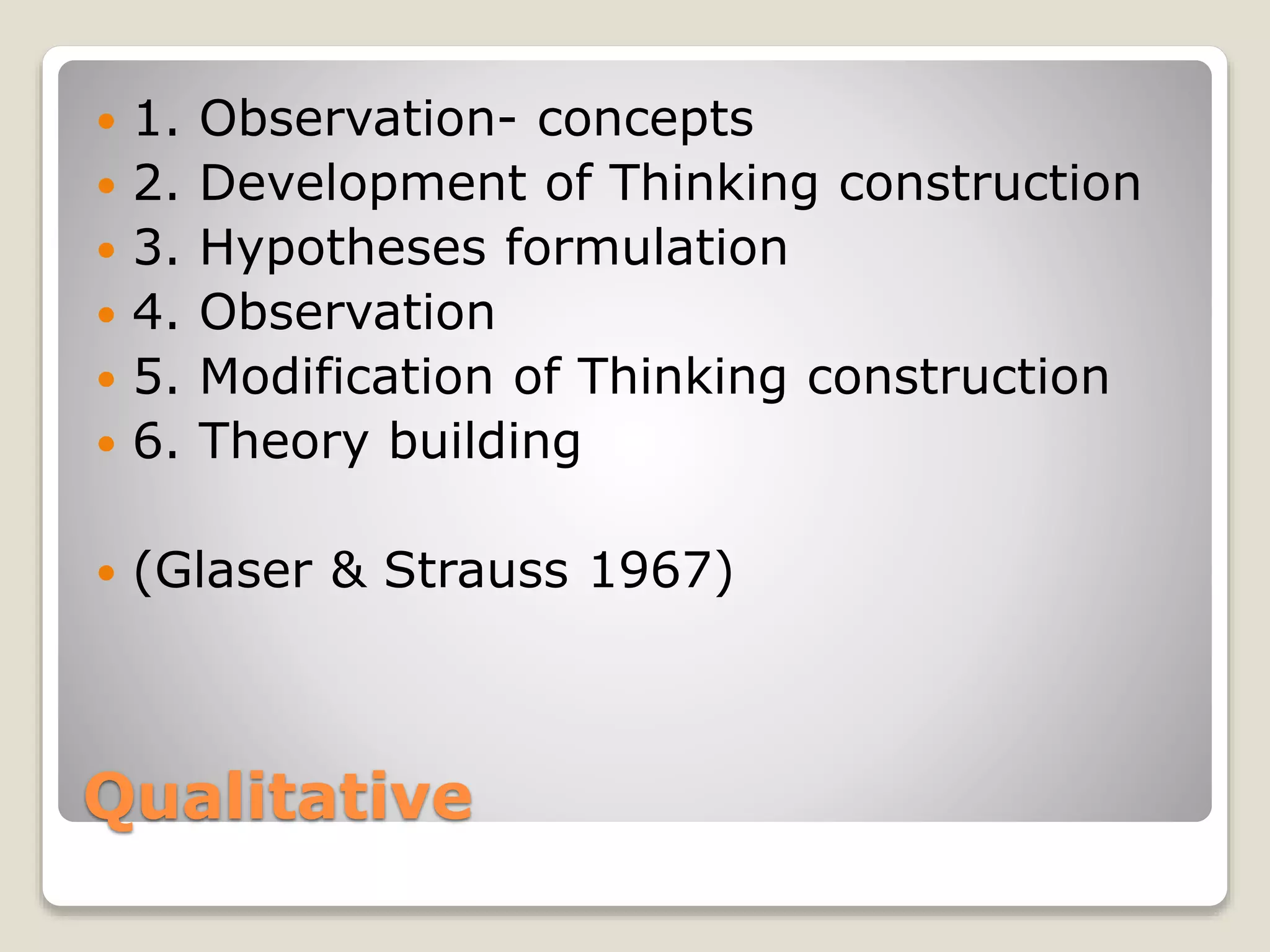 - 1. Observation- concepts
- 2. Development of Thinking construction
- 3. Hypotheses formulation
- 4. Observation
- 5. Modification of Thinking construction
- 6. Theory building

- (Glaser & Strauss 1967)

Qualitative